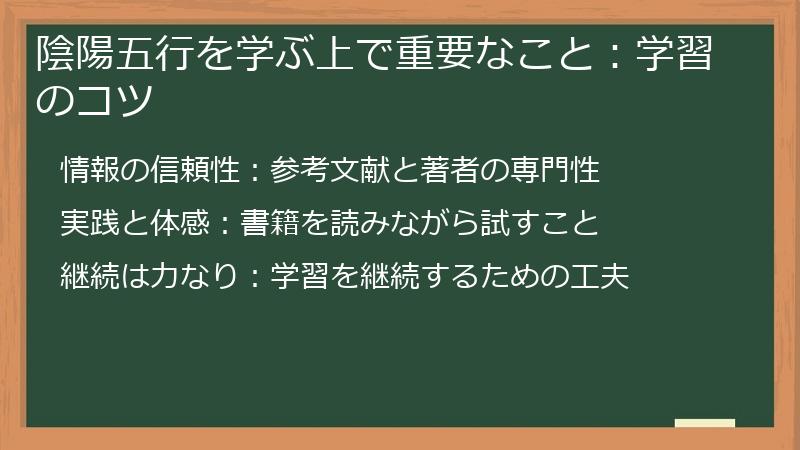 陰陽五行を学ぶ上で重要なこと：学習のコツ

情報の信頼性：参考文献と著者の専門性

実践と体感：書籍を読みながら試すこと

継続は力なり：学習を継続するための工夫